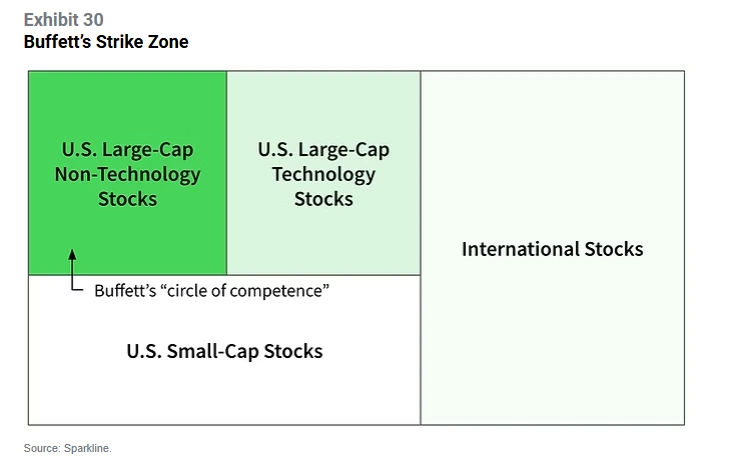 Exhibit 30
Buffett's Strike Zone

U.S. Large-Cap Non-Technology Stocks

U.S. Large-Cap Technology Stocks

International Stocks

Buffett's "circle of competence"

U.S. Small-Cap Stocks

Source: Sparkline.